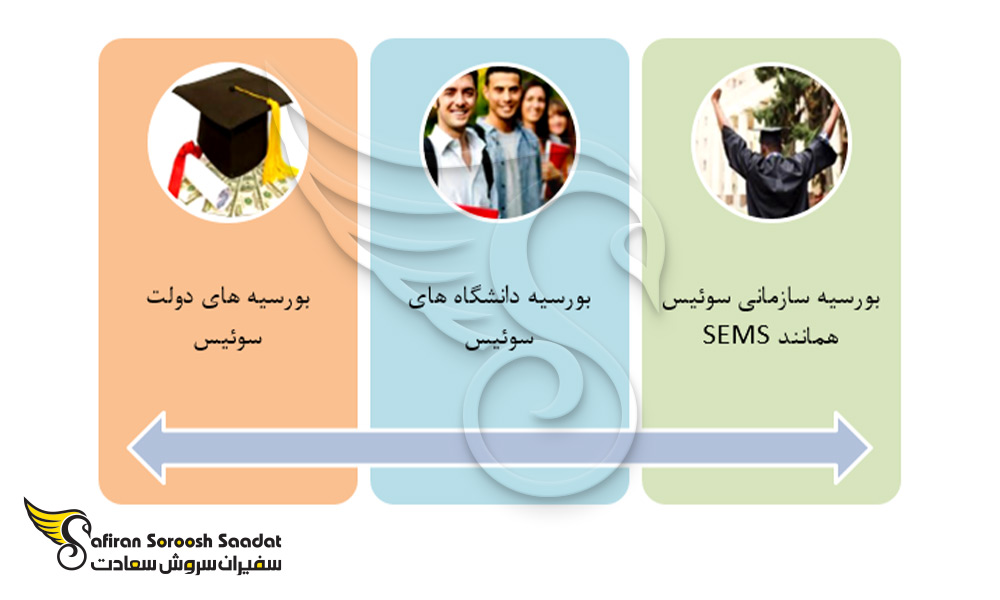 بورسیه سازمانی سوئیس همانند SEMS

بورسیه دانشگاه های سوئیس

بورسیه های دولت سوئیس

Safiran Soroosh Saadat
سفیران سروش سعادت